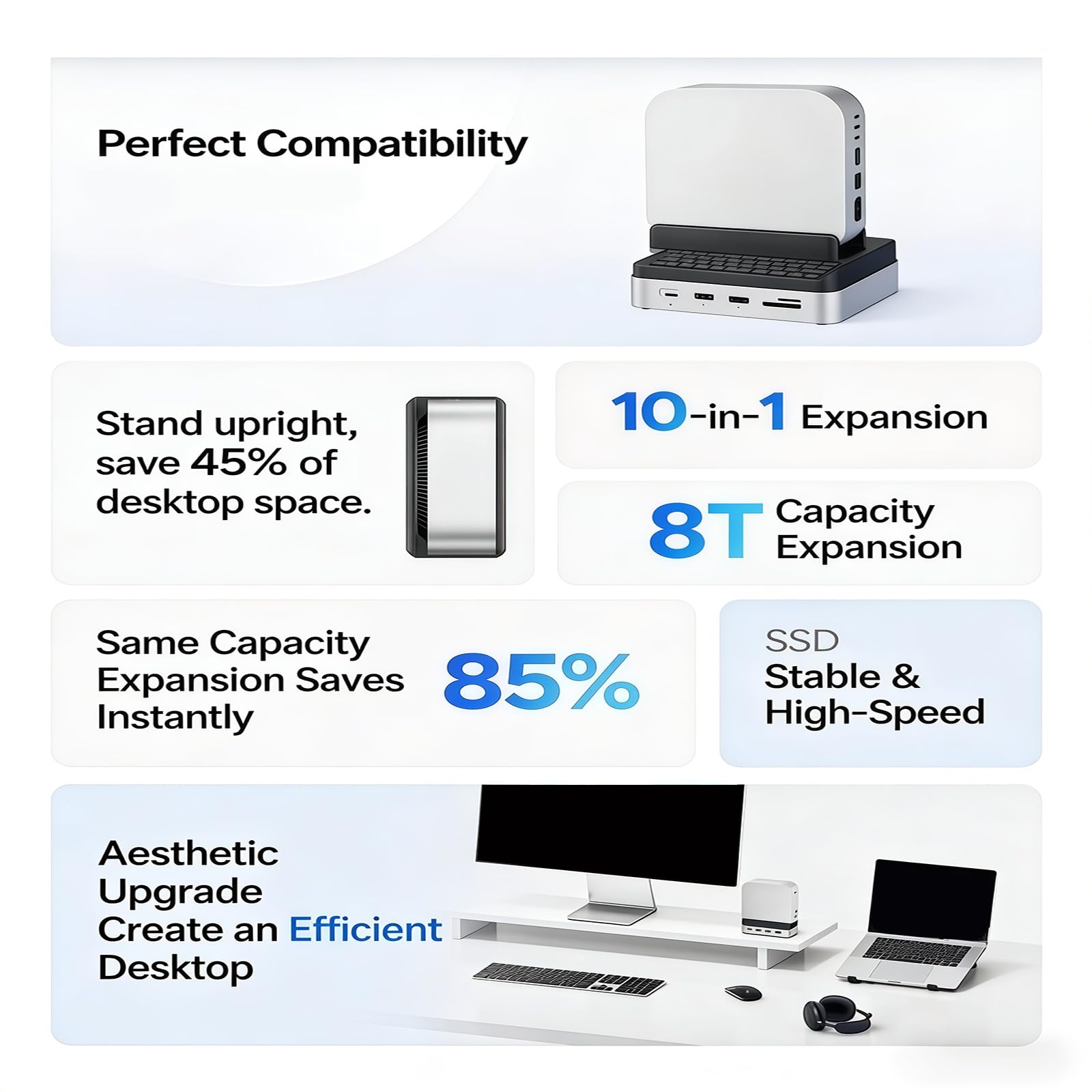 Perfect Compatibility

Stand upright, save 45% of desktop space.

10-in-1 Expansion

8T Capacity Expansion

Same Capacity Expansion Saves Instantly 85%

SSD
Stable & High-Speed

Aesthetic Upgrade
Create an Efficient Desktop